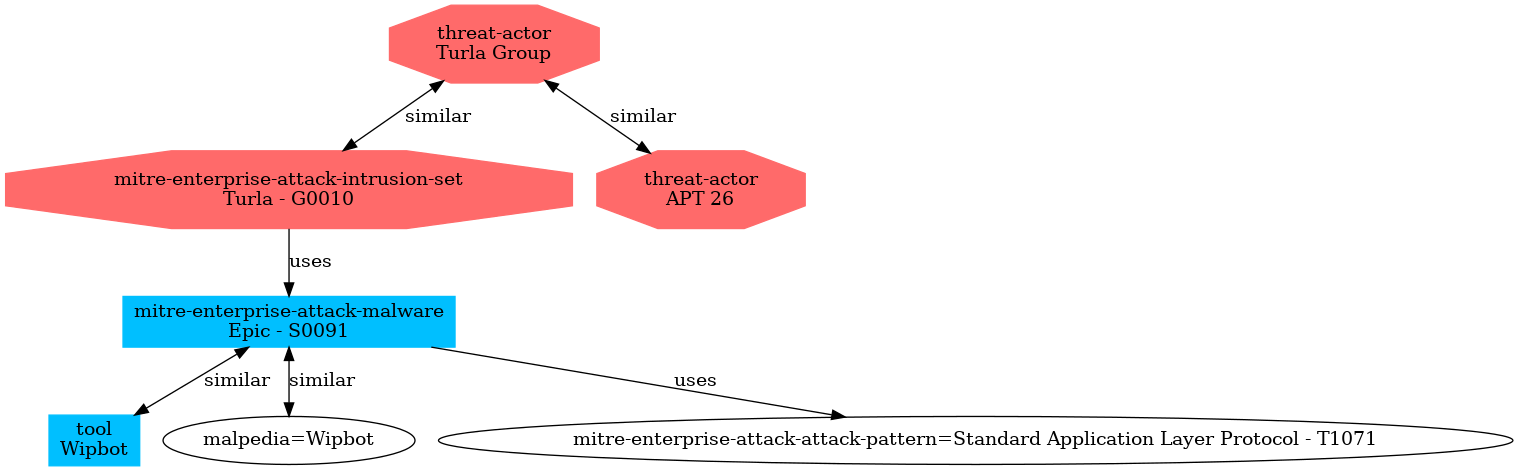 threat-actor
Turla Group

similar

similar

mitre-enterprise-attack-intrusion-set
Turla - G0010

threat-actor
APT 26

uses

mitre-enterprise-attack-malware
Epic - S0091

similar

similar

uses

tool
Wipbot

malpedia=Wipbot

mitre-enterprise-attack-attack-pattern=Standard Application Layer Protocol - T1071